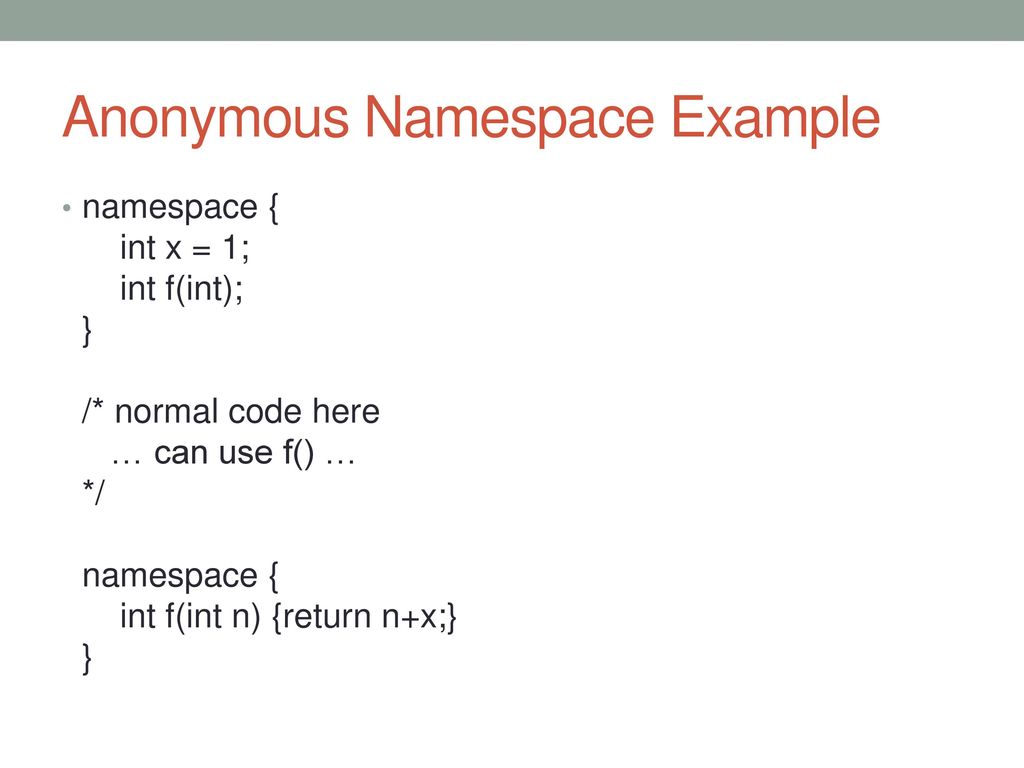 Anonymous Namespace Example

• namespace {
int x = 1;
int f(int);
}

/* normal code here
… can use f() …
*/

namespace {
int f(int n) {return n+x;}
}